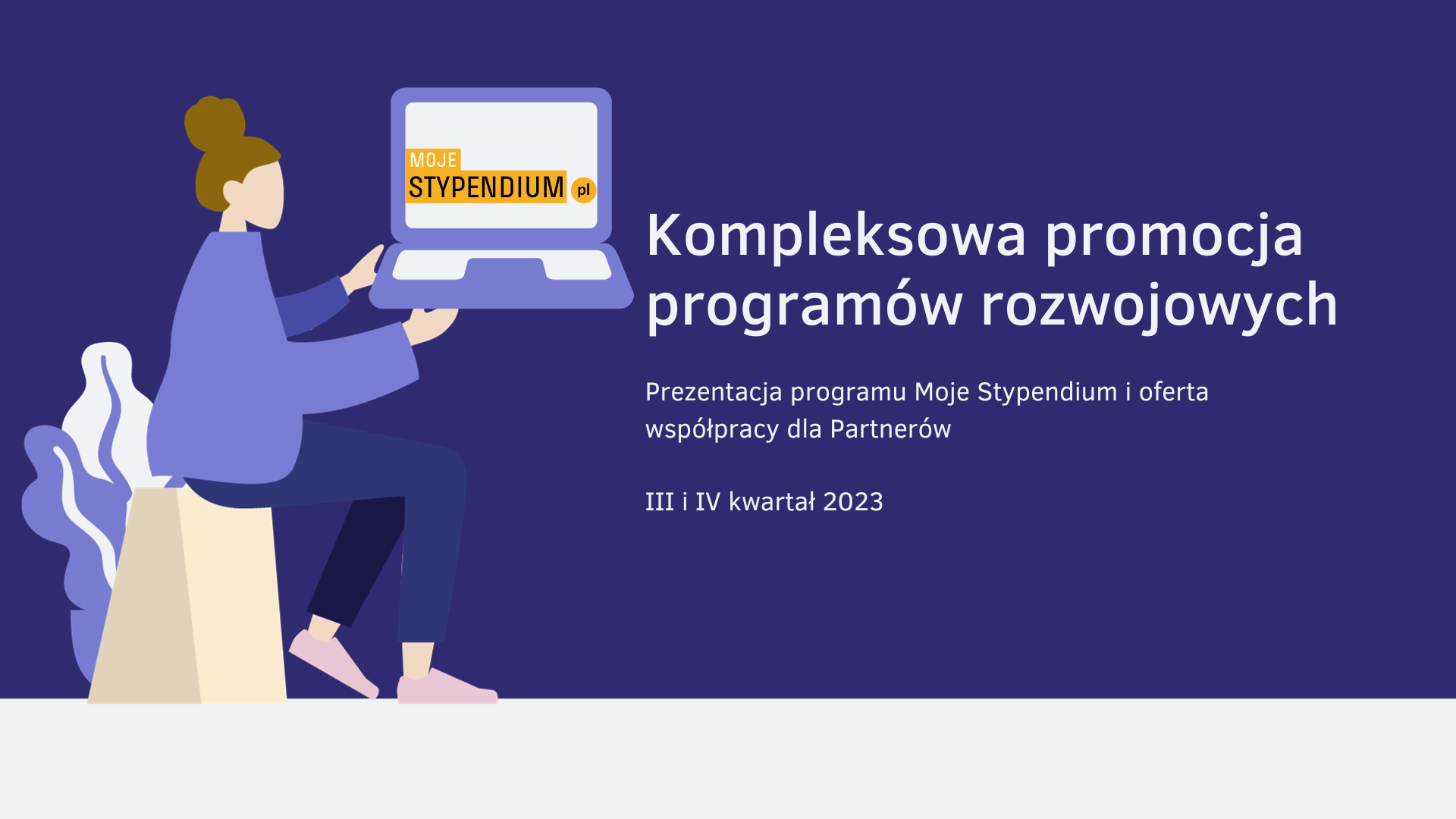 MOJE STYPENDIUM pl

Kompleksowa promocja programów rozwojowych

Prezentacja programu Moje Stypendium i oferta współpracy dla Partnerów

III i IV kwartał 2023